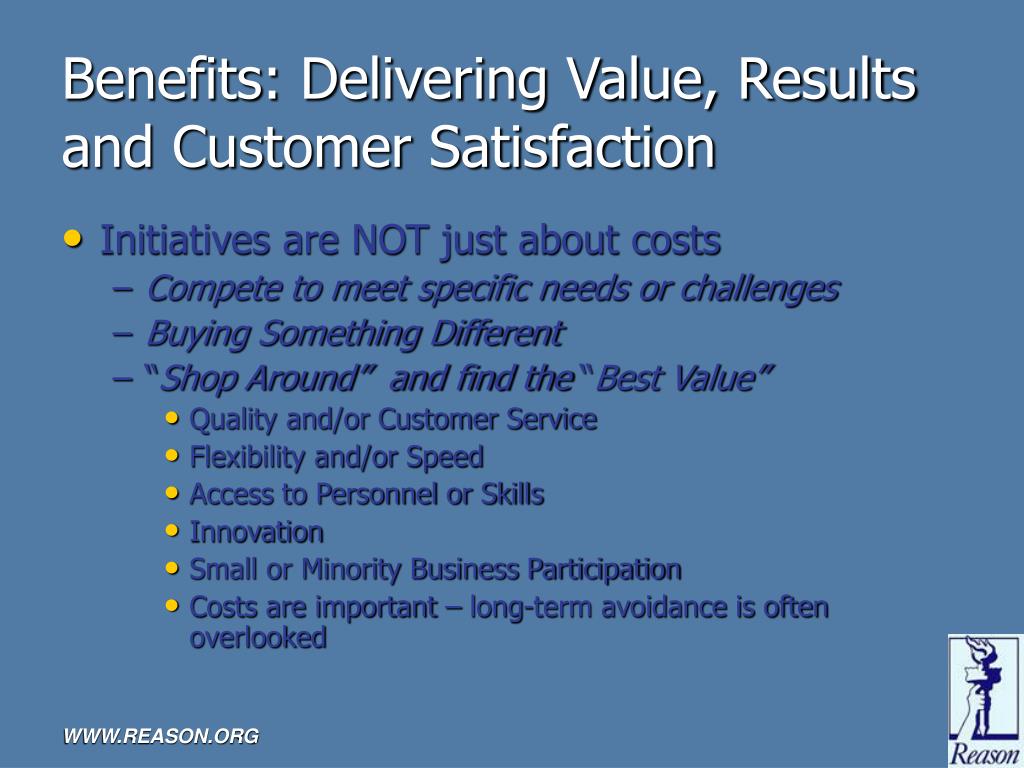 Benefits: Delivering Value, Results and Customer Satisfaction

• Initiatives are NOT just about costs
– Compete to meet specific needs or challenges
– Buying Something Different
– "Shop Around" and find the "Best Value"
• Quality and/or Customer Service
• Flexibility and/or Speed
• Access to Personnel or Skills
• Innovation
• Small or Minority Business Participation
• Costs are important – long-term avoidance is often overlooked

WWW.REASON.ORG

Reason